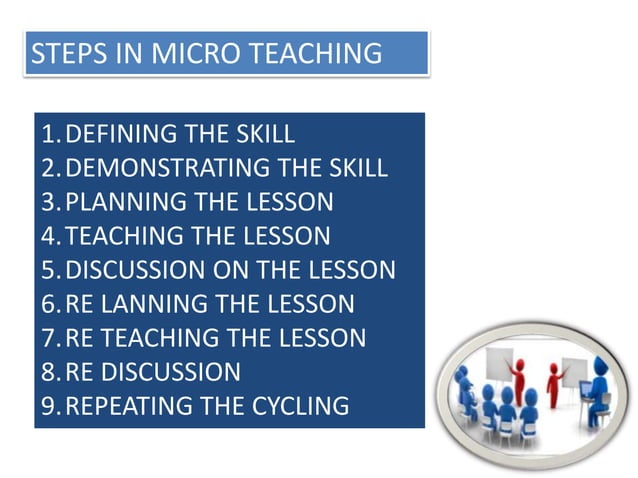 STEPS IN MICRO TEACHING

1. DEFINING THE SKILL
2. DEMONSTRATING THE SKILL
3. PLANNING THE LESSON
4. TEACHING THE LESSON
5. DISCUSSION ON THE LESSON
6. RE LANNING THE LESSON
7. RE TEACHING THE LESSON
8. RE DISCUSSION
9. REPEATING THE CYCLING